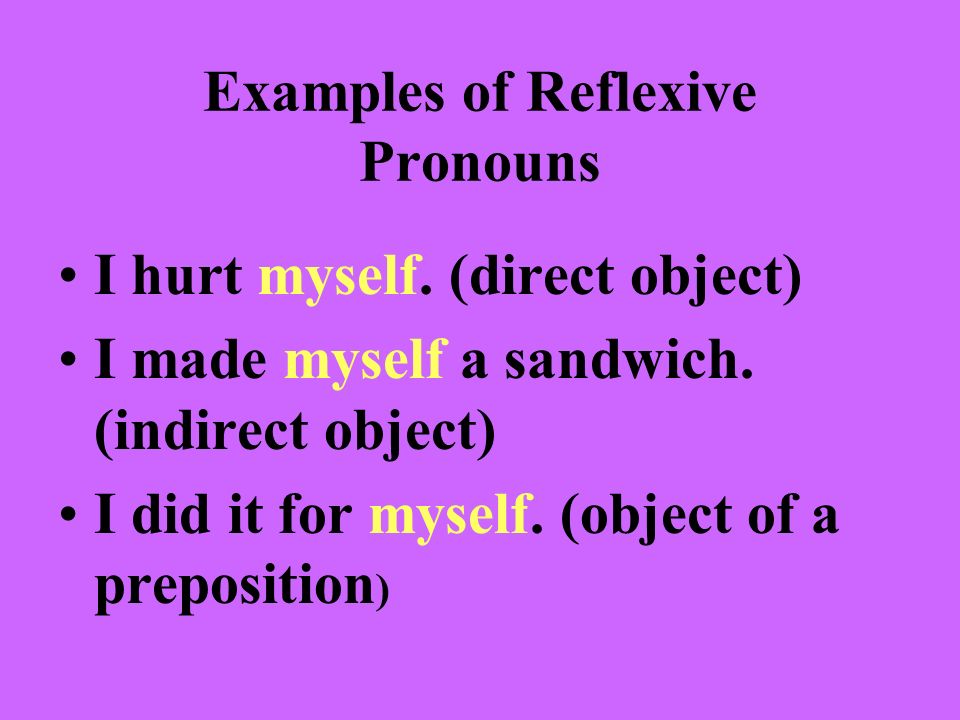 Examples of Reflexive Pronouns

• I hurt myself. (direct object)
• I made myself a sandwich. (indirect object)
• I did it for myself. (object of a preposition)